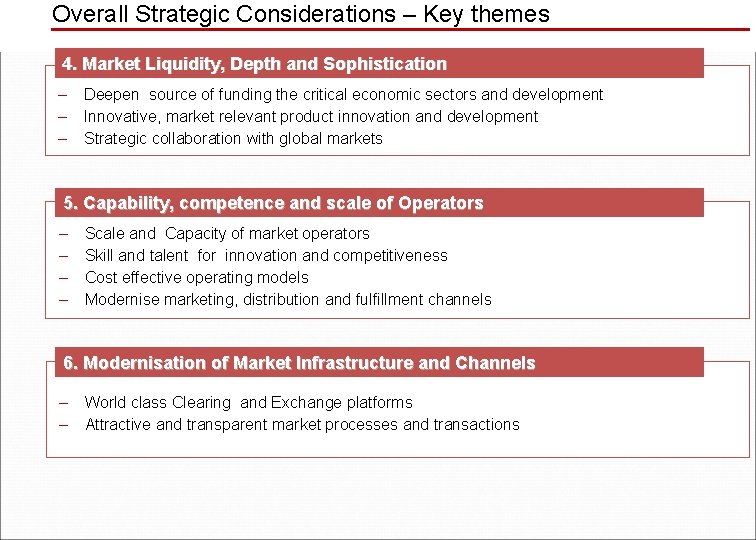 Overall Strategic Considerations – Key themes

4. Market Liquidity, Depth and Sophistication

– Deepen source of funding the critical economic sectors and development
– Innovative, market relevant product innovation and development
– Strategic collaboration with global markets

5. Capability, competence and scale of Operators

– Scale and Capacity of market operators
– Skill and talent for innovation and competitiveness
– Cost effective operating models
– Modernise marketing, distribution and fulfillment channels

6. Modernisation of Market Infrastructure and Channels

– World class Clearing and Exchange platforms
– Attractive and transparent market processes and transactions